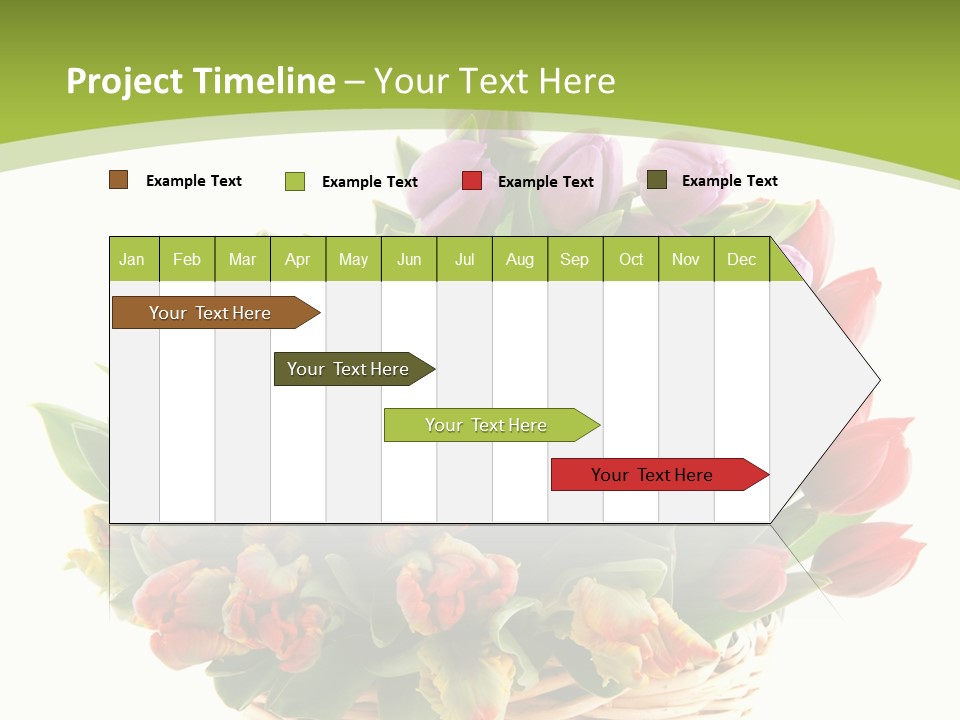 Project Timeline – Your Text Here

Example Text
Example Text
Example Text
Example Text

| Jan | Feb | Mar | Apr | May | Jun | Jul | Aug | Sep | Oct | Nov | Dec |
|---|---|---|---|---|---|---|---|---|---|---|---|

Your Text Here

Your Text Here

Your Text Here

Your Text Here